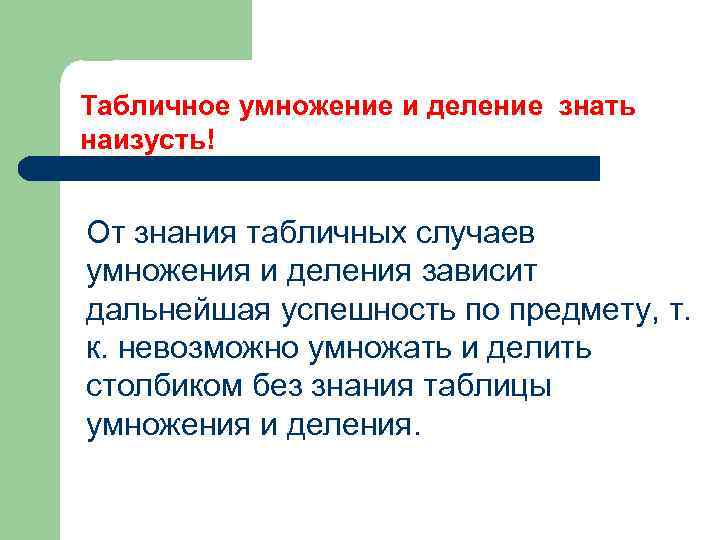 Табличное умножение и деление знать наизусть!

От знания табличных случаев умножения и деления зависит дальнейшая успешность по предмету, т. к. невозможно умножать и делить столбиком без знания таблицы умножения и деления.